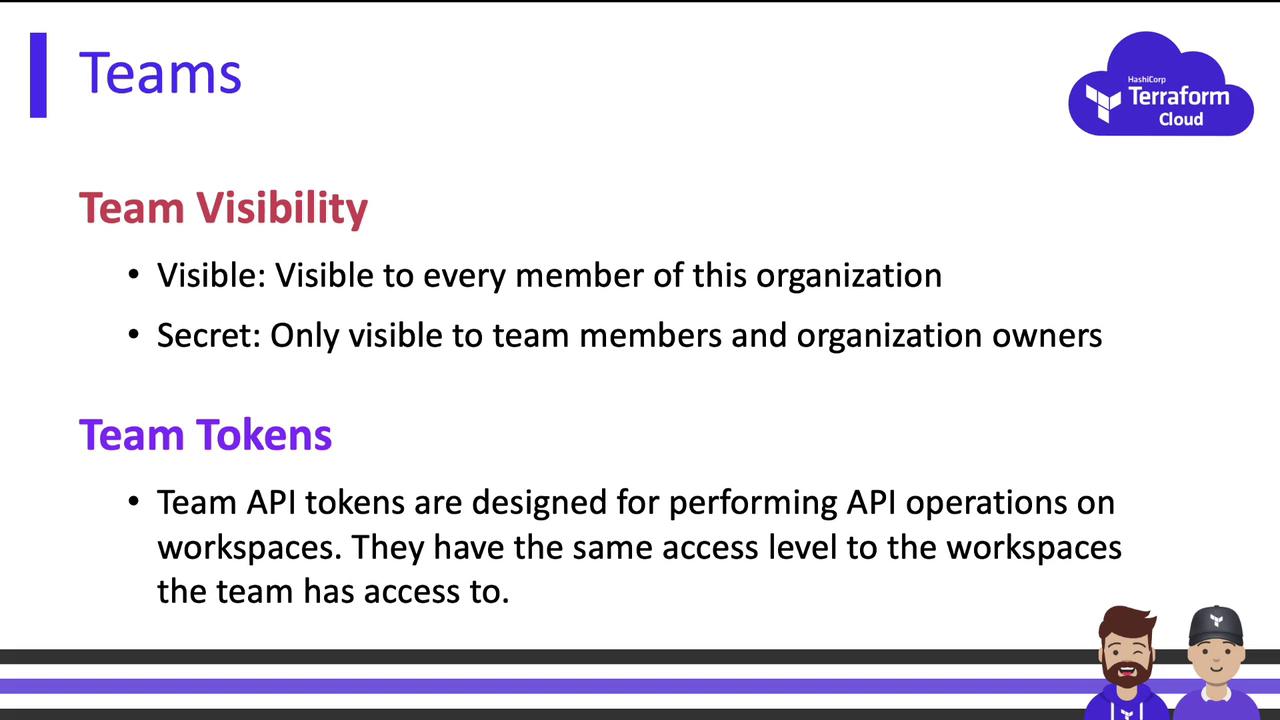 Teams

HashiCorp
Terraform
Cloud

Team Visibility

• Visible: Visible to every member of this organization

• Secret: Only visible to team members and organization owners

Team Tokens

• Team API tokens are designed for performing API operations on workspaces. They have the same access level to the workspaces the team has access to.